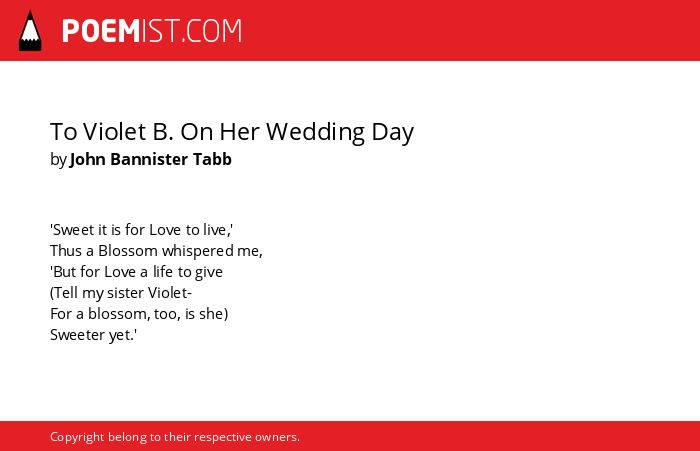 POEMIST.COM

To Violet B. On Her Wedding Day
by John Bannister Tabb

'Sweet it is for Love to live,'
Thus a Blossom whispered me,
'But for Love a life to give
(Tell my sister Violet-
For a blossom, too, is she)
Sweeter yet.'

Copyright belong to their respective owners.